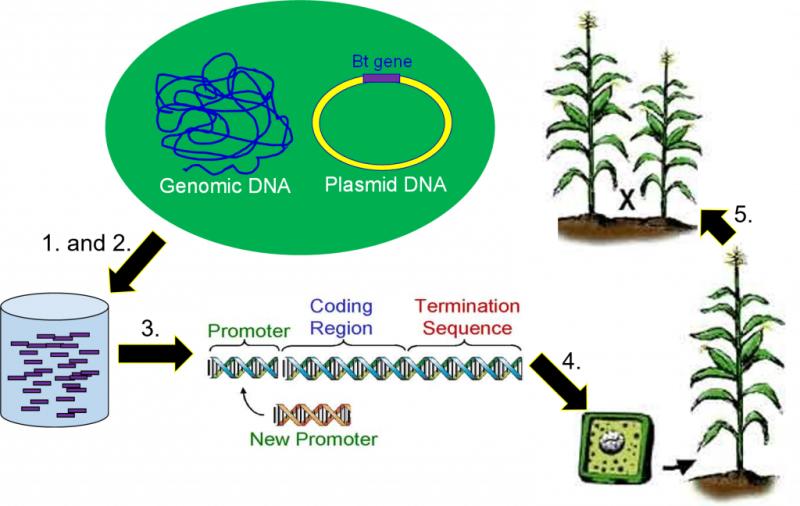 Bt gene

Genomic DNA

Plasmid DNA

1. and 2.

3.

Promoter

Coding Region

Termination Sequence

New Promoter

4.

5.

X